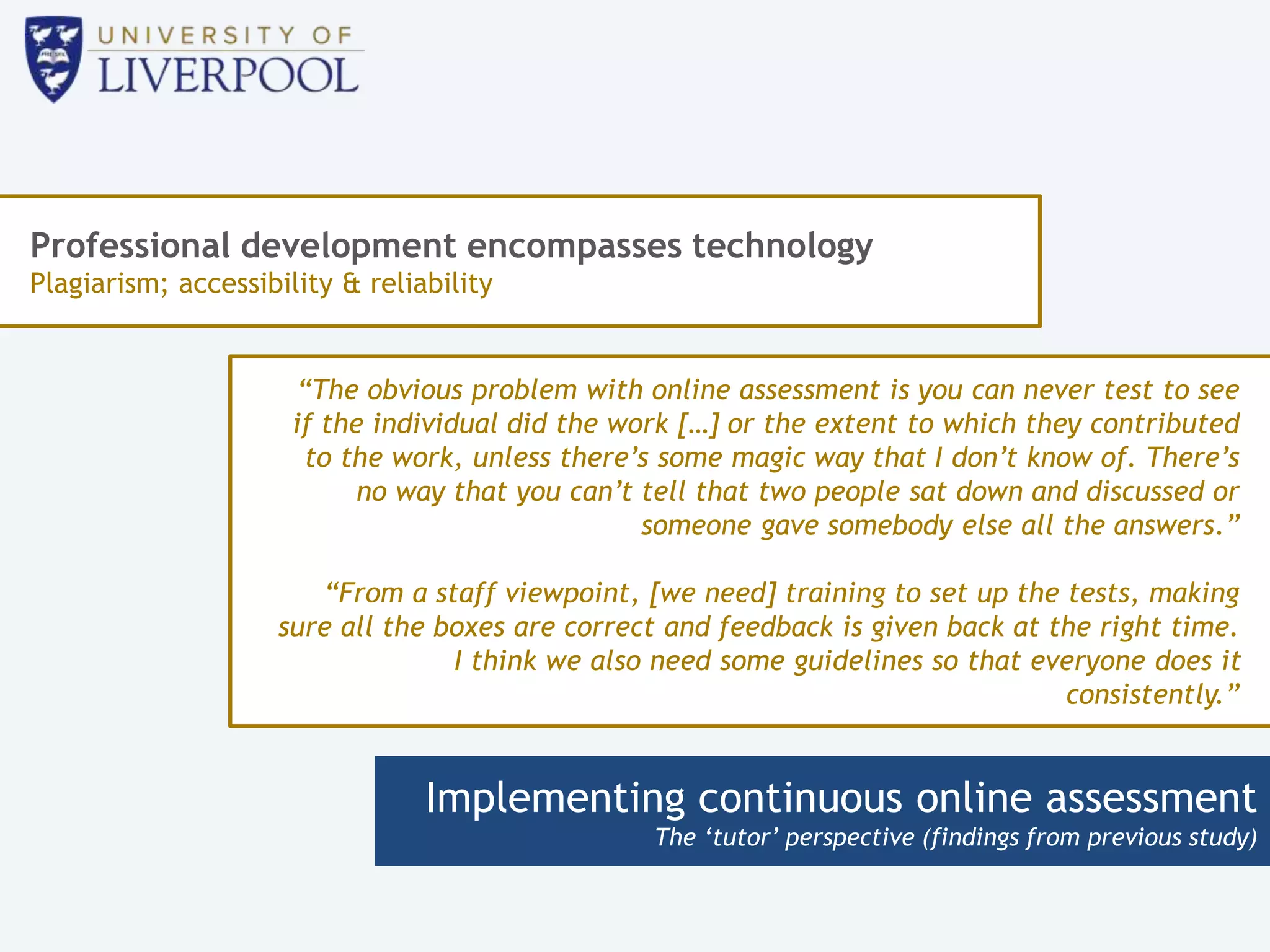 UNIVERSITY OF
LIVERPOOL

Professional development encompasses technology
Plagiarism; accessibility & reliability

“The obvious problem with online assessment is you can never test to see if the individual did the work […] or the extent to which they contributed to the work, unless there’s some magic way that I don’t know of. There’s no way that you can’t tell that two people sat down and discussed or someone gave somebody else all the answers.”

“From a staff viewpoint, [we need] training to set up the tests, making sure all the boxes are correct and feedback is given back at the right time. I think we also need some guidelines so that everyone does it consistently.”

Implementing continuous online assessment
The ‘tutor’ perspective (findings from previous study)